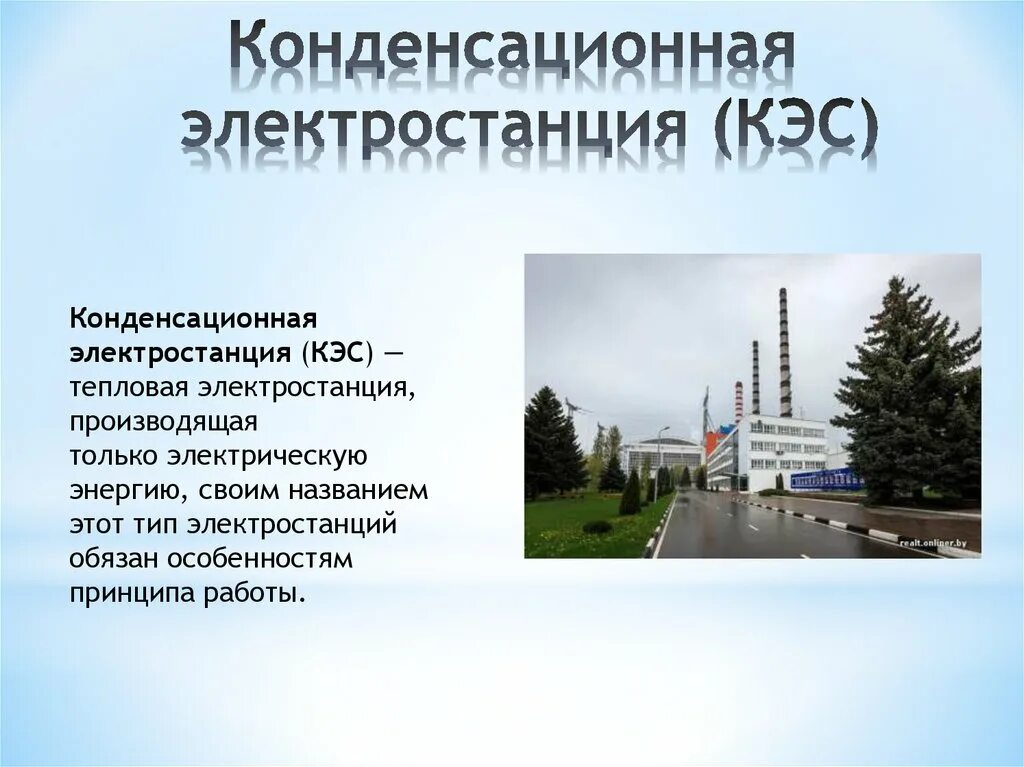 Конденсационная электростанция (КЭС)

Конденсационная электростанция (КЭС) — тепловая электростанция, производящая только электрическую энергию, своим названием этот тип электростанций обязан особенностям принципа работы.

realt.onliner.by